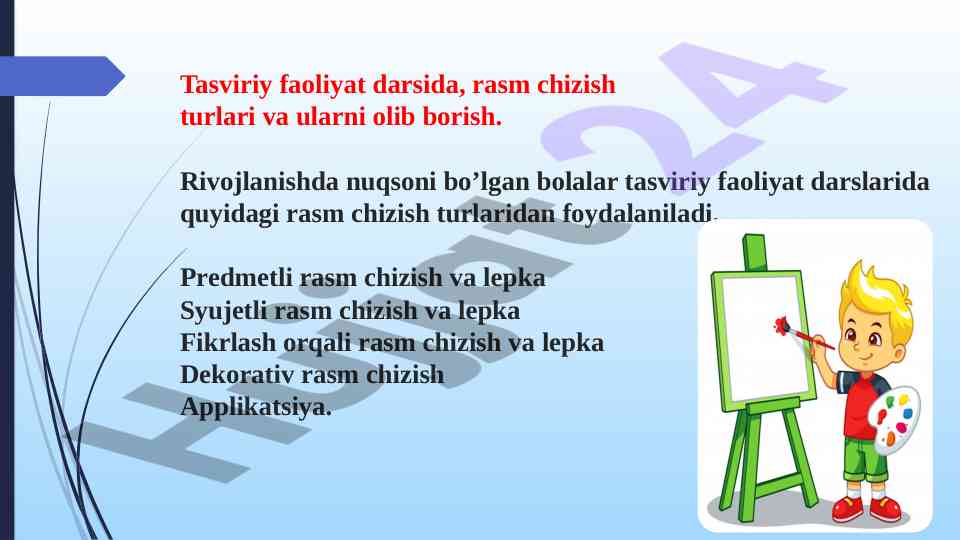 Tasviriy faoliyat darsida, rasm chizish turlari va ularni olib borish.

Rivojlanishda nuqsoni bo’lgan bolalar tasviriy faoliyat darslarida quyidagi rasm chizish turlaridan foydalaniladi.

Predmetli rasm chizish va lepka
Syujetli rasm chizish va lepka
Fikrlash orqali rasm chizish va lepka
Dekorativ rasm chizish
Applikatsiya.

Hujjat24